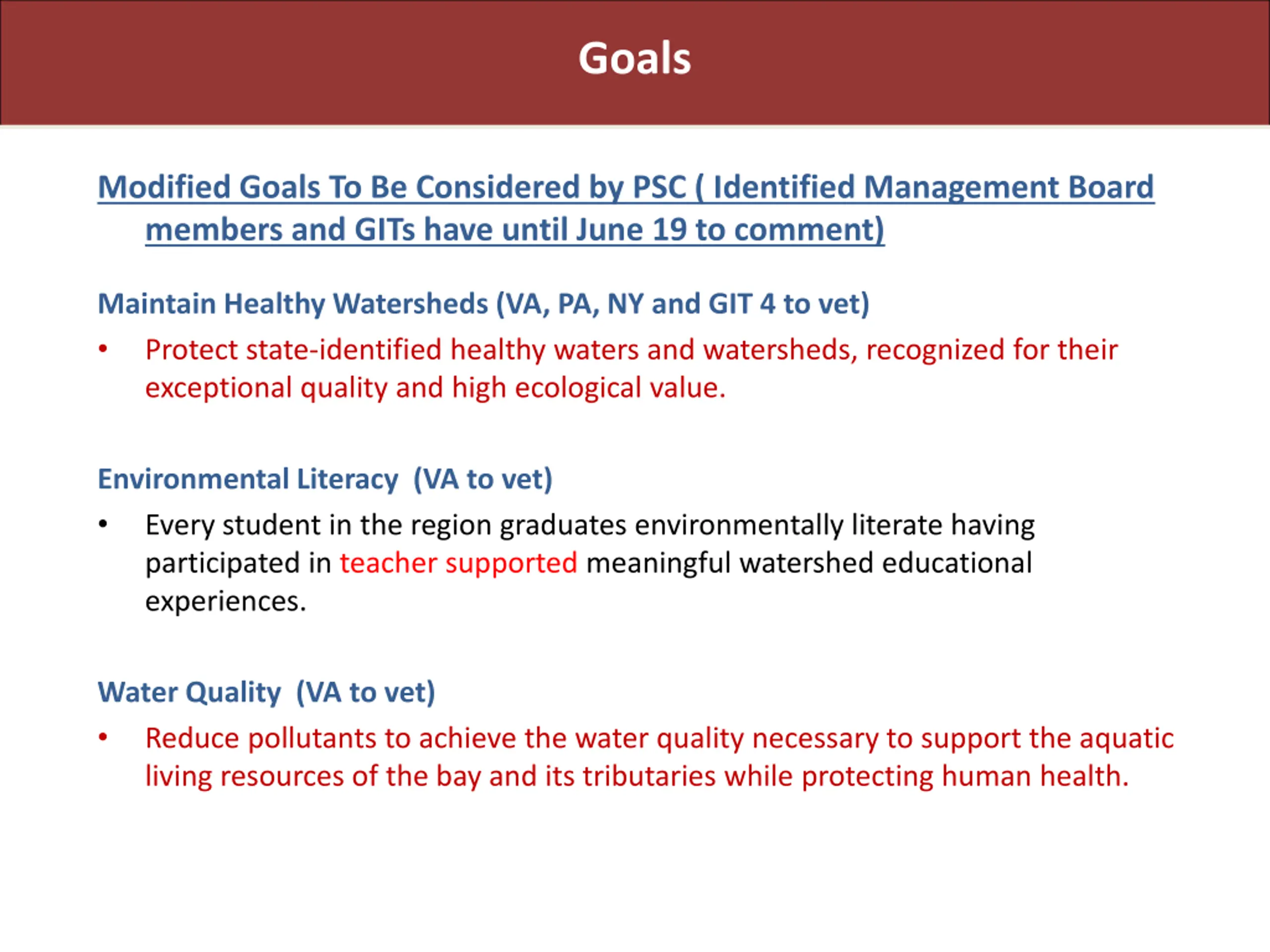 Goals

Modified Goals To Be Considered by PSC ( Identified Management Board members and GITs have until June 19 to comment)

Maintain Healthy Watersheds (VA, PA, NY and GIT 4 to vet)

• Protect state-identified healthy waters and watersheds, recognized for their exceptional quality and high ecological value.

Environmental Literacy (VA to vet)

• Every student in the region graduates environmentally literate having participated in teacher supported meaningful watershed educational experiences.

Water Quality (VA to vet)

• Reduce pollutants to achieve the water quality necessary to support the aquatic living resources of the bay and its tributaries while protecting human health.